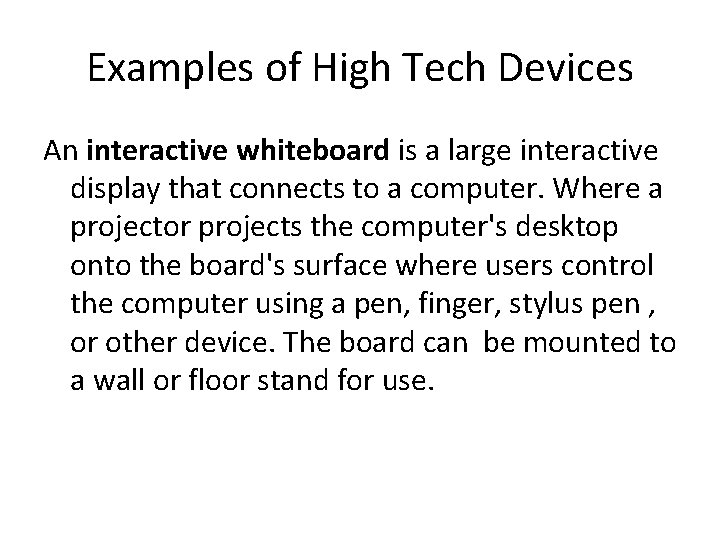 Examples of High Tech Devices

An interactive whiteboard is a large interactive display that connects to a computer. Where a projector projects the computer's desktop onto the board's surface where users control the computer using a pen, finger, stylus pen , or other device. The board can  be mounted to a wall or floor stand for use.